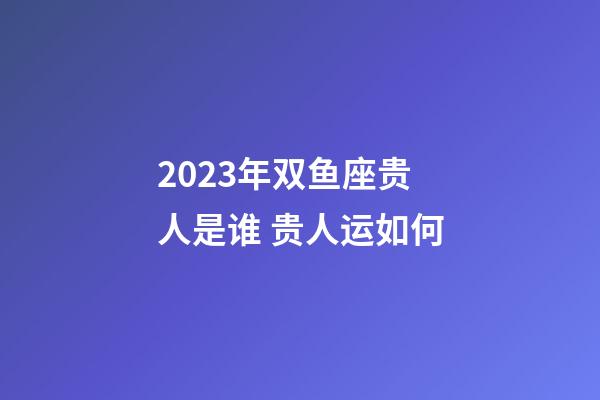 2023年双鱼座贵人是谁 贵人运如何